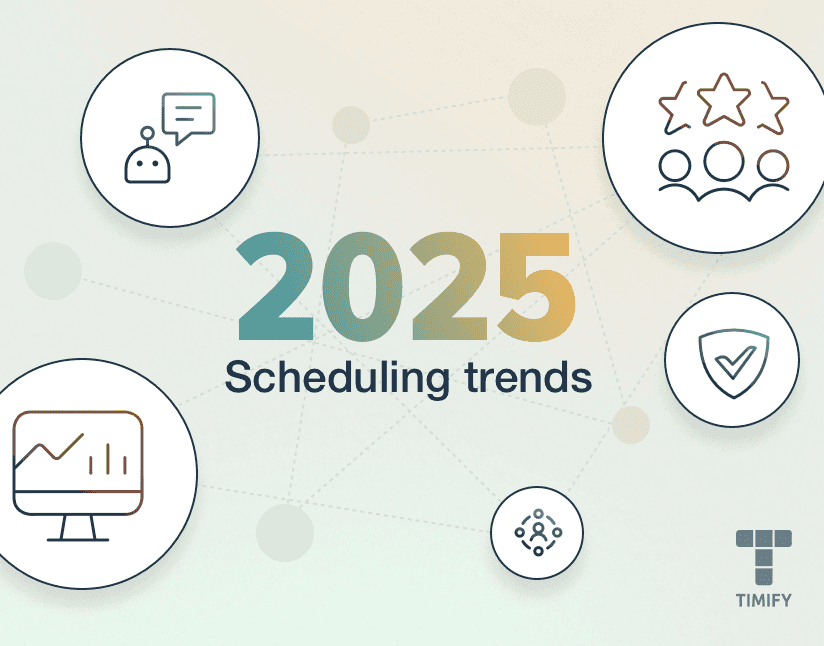 2025
Scheduling trends

TIMIFY